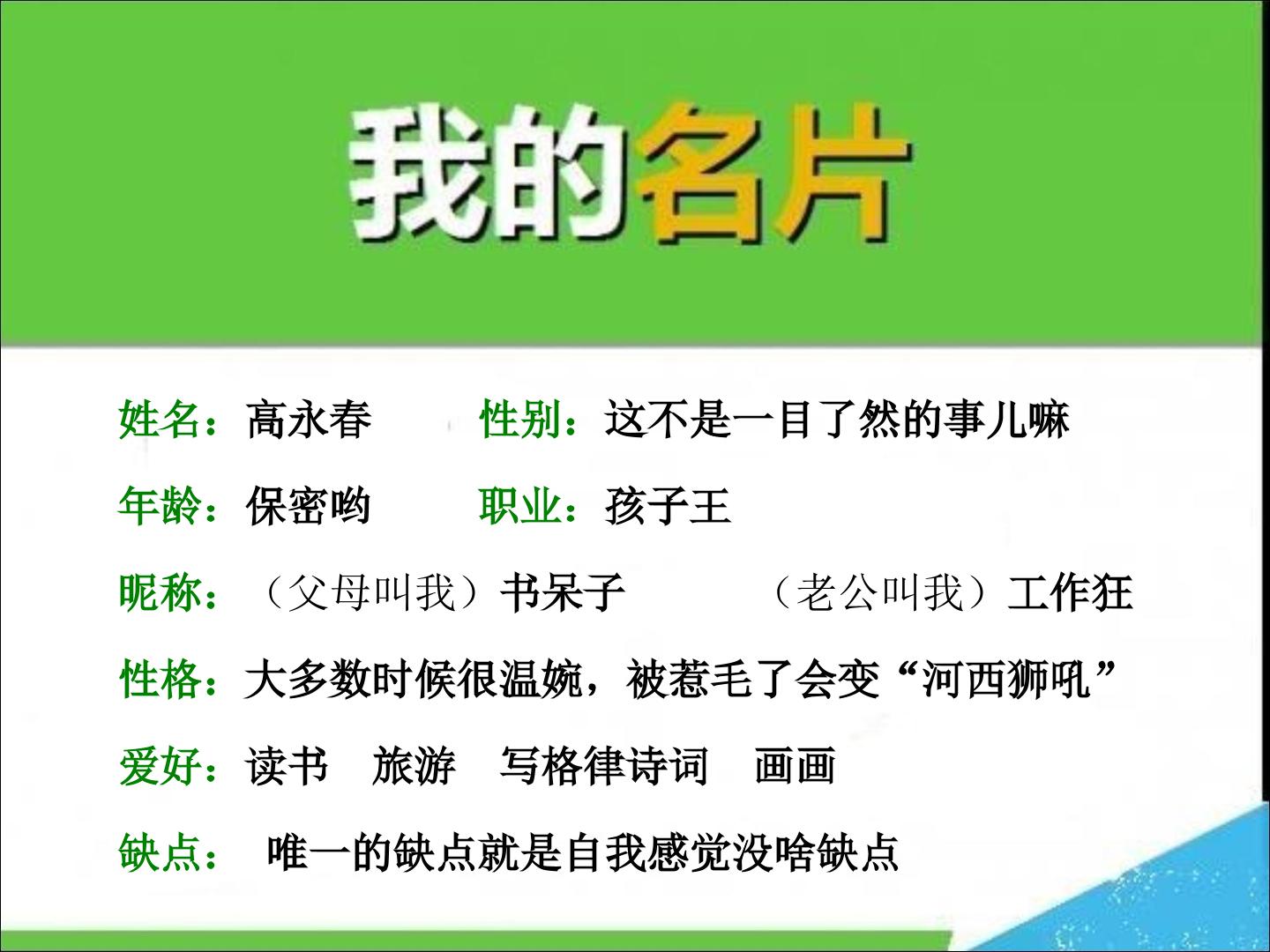 我的名片

姓名：高永春 性别：这不是一目了然的事儿嘛

年龄：保密哟 职业：孩子王

昵称：（父母叫我）书呆子 （老公叫我）工作狂

性格：大多数时候很温婉，被惹毛了会变“河西狮吼”

爱好：读书 旅游 写格律诗词 画画

缺点：唯一的缺点就是自我感觉没啥缺点